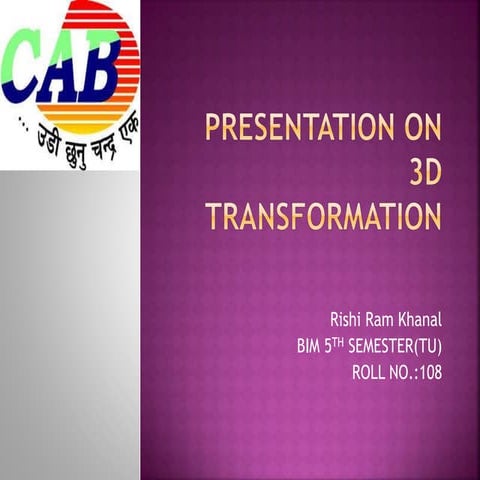 CAB
... उडी छुनु चन्द्र एक

PRESENTATION ON 3D TRANSFORMATION

Rishi Ram Khanal
BIM 5$^{TH}$ SEMESTER(TU)
ROLL NO.:108